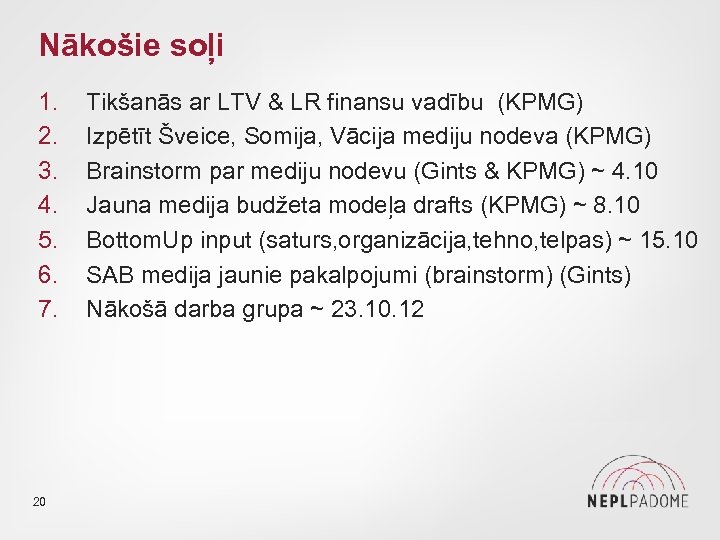 Nākošie soļi

1. Tikšanās ar LTV & LR finansu vadību (KPMG)
2. Izpētīt Šveice, Somija, Vācija mediju nodeva (KPMG)
3. Brainstorm par mediju nodevu (Gints & KPMG) ~ 4.10
4. Jauna medija budžeta modeļa drafts (KPMG) ~ 8.10
5. BottomUp input (saturs,organizācija,tehno,telpas) ~ 15.10
6. SAB medija jaunie pakalpojumi (brainstorm) (Gints)
7. Nākošā darba grupa ~ 23.10.12

20

NEPLPADOME